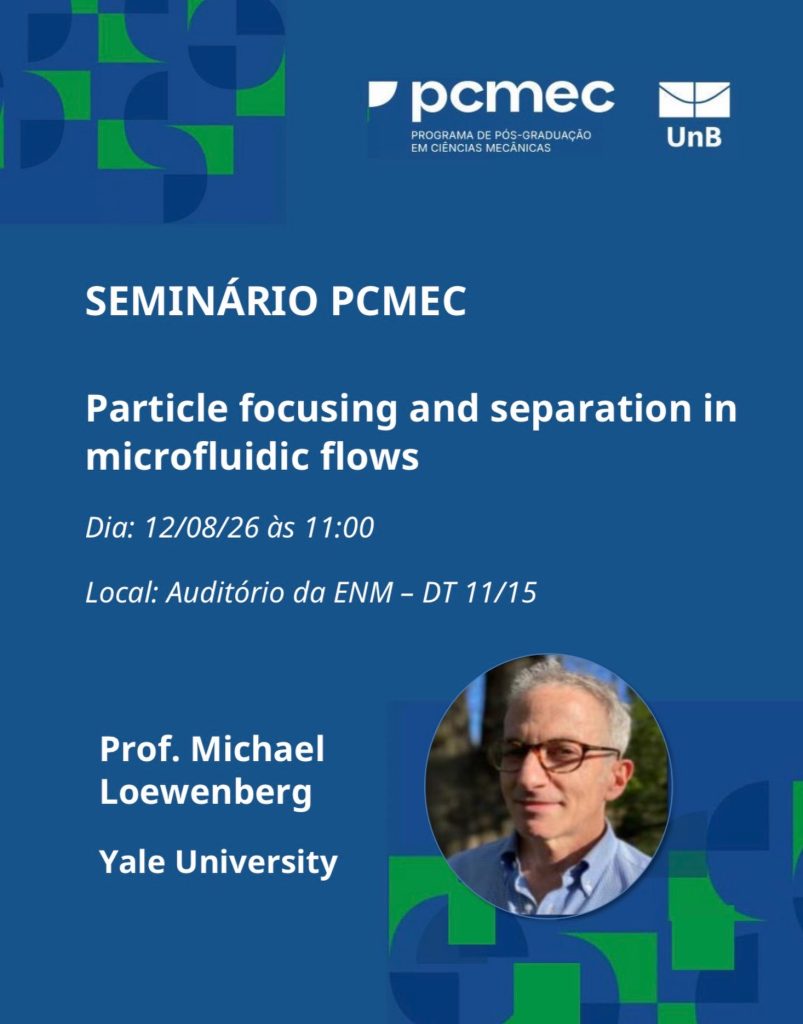 pcmec
PROGRAMA DE PÓS-GRADUAÇÃO
EM CIÊNCIAS MECÂNICAS

UnB

SEMINÁRIO PCMEC

Particle focusing and separation in microfluidic flows

Dia: 12/08/26 às 11:00

Local: Auditório da ENM – DT 11/15

Prof. Michael Loewenberg

Yale University